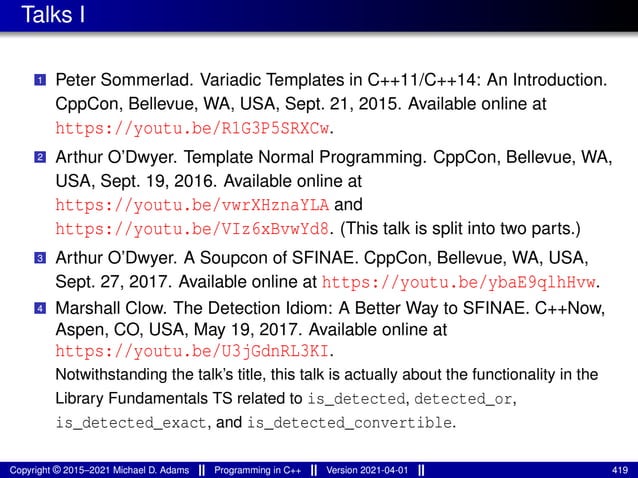 Talks I

1 Peter Sommerlad. Variadic Templates in C++11/C++14: An Introduction. CppCon, Bellevue, WA, USA, Sept. 21, 2015. Available online at https://youtu.be/R1G3P5SRXCw.

2 Arthur O'Dwyer. Template Normal Programming. CppCon, Bellevue, WA, USA, Sept. 19, 2016. Available online at https://youtu.be/vwrXHznaYLA and https://youtu.be/VIz6xBvwYd8. (This talk is split into two parts.)

3 Arthur O'Dwyer. A Soupcon of SFINAE. CppCon, Bellevue, WA, USA, Sept. 27, 2017. Available online at https://youtu.be/ybaE9qlhHvw.

4 Marshall Clow. The Detection Idiom: A Better Way to SFINAE. C++Now, Aspen, CO, USA, May 19, 2017. Available online at https://youtu.be/U3jGdnRL3KI.
Notwithstanding the talk's title, this talk is actually about the functionality in the Library Fundamentals TS related to is_detected, detected_or, is_detected_exact, and is_detected_convertible.

Copyright © 2015–2021 Michael D. Adams || Programming in C++ || Version 2021-04-01 || 419